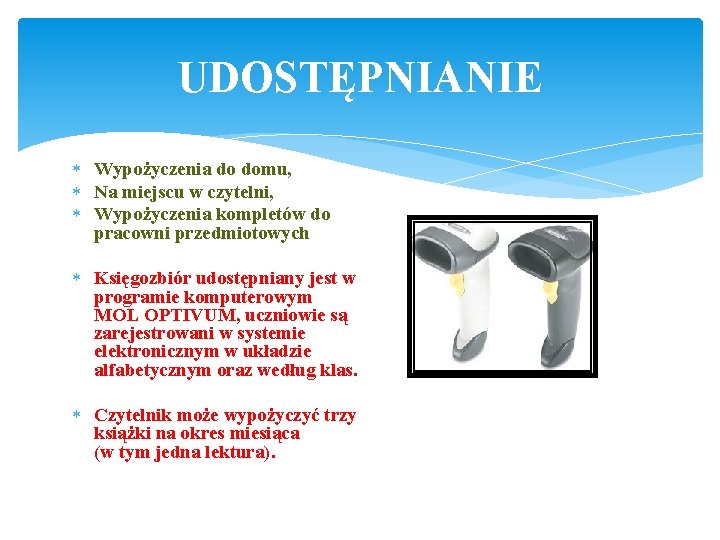 UDOSTĘPNIANIE

* Wypożyczenia do domu,
* Na miejscu w czytelni,
* Wypożyczenia kompletów do pracowni przedmiotowych

* Księgozbiór udostępniany jest w programie komputerowym MOL OPTIVUM, uczniowie są zarejestrowani w systemie elektronicznym w układzie alfabetycznym oraz według klas.

* Czytelnik może wypożyczyć trzy książki na okres miesiąca (w tym jedna lektura).